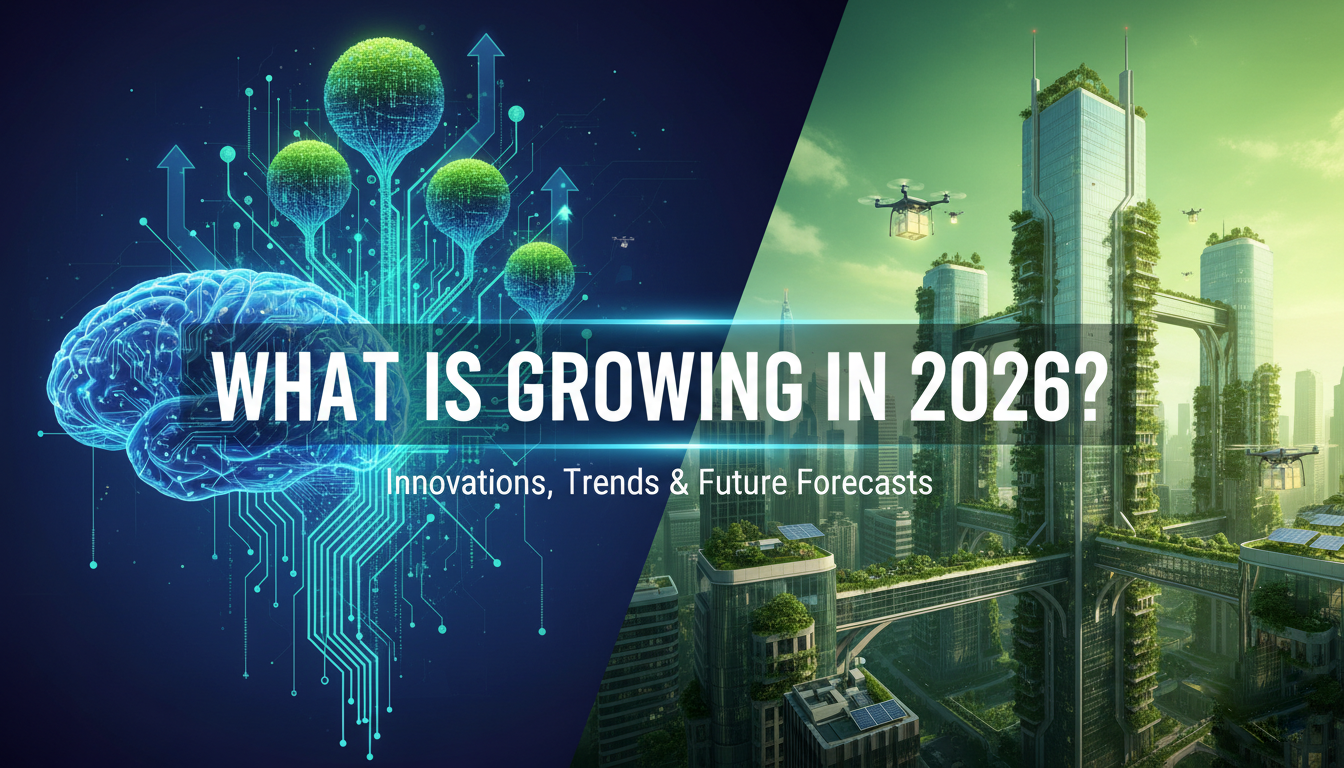 WHAT IS GROWING IN 2026?

Innovations, Trends & Future Forecasts